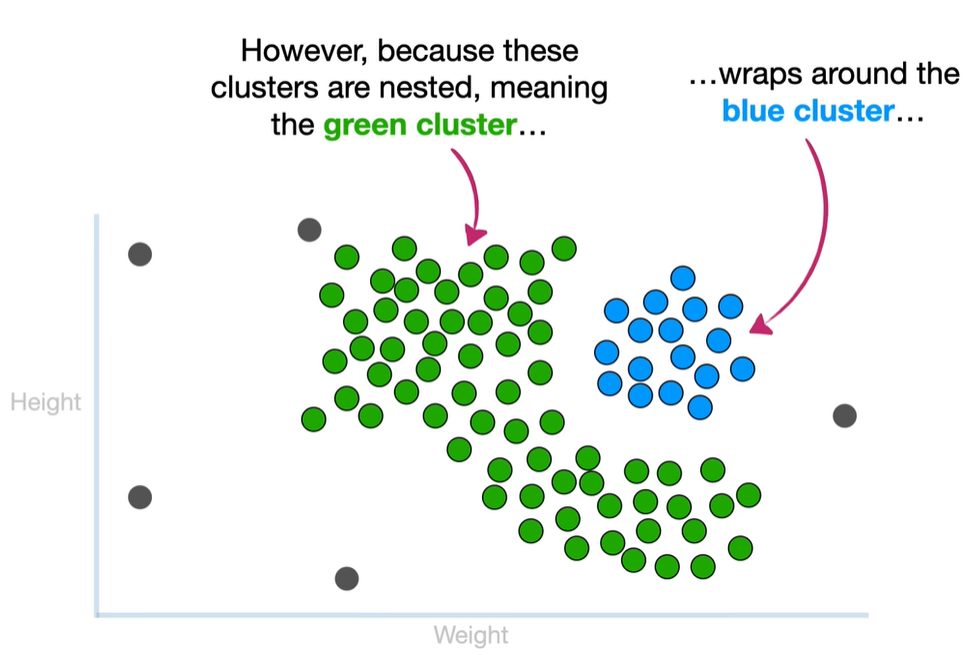 However, because these clusters are nested, meaning the green cluster…

…wraps around the blue cluster…

Height

Weight